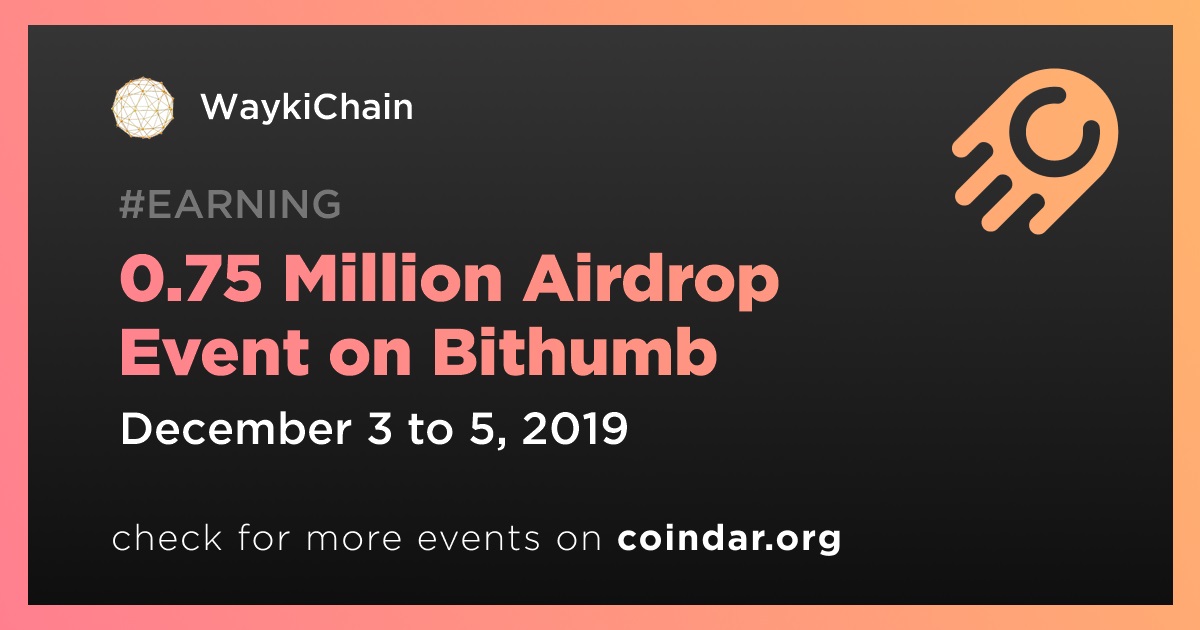 WaykiChain

#EARNING

0.75 Million Airdrop Event on Bithumb

December 3 to 5, 2019

check for more events on coindar.org